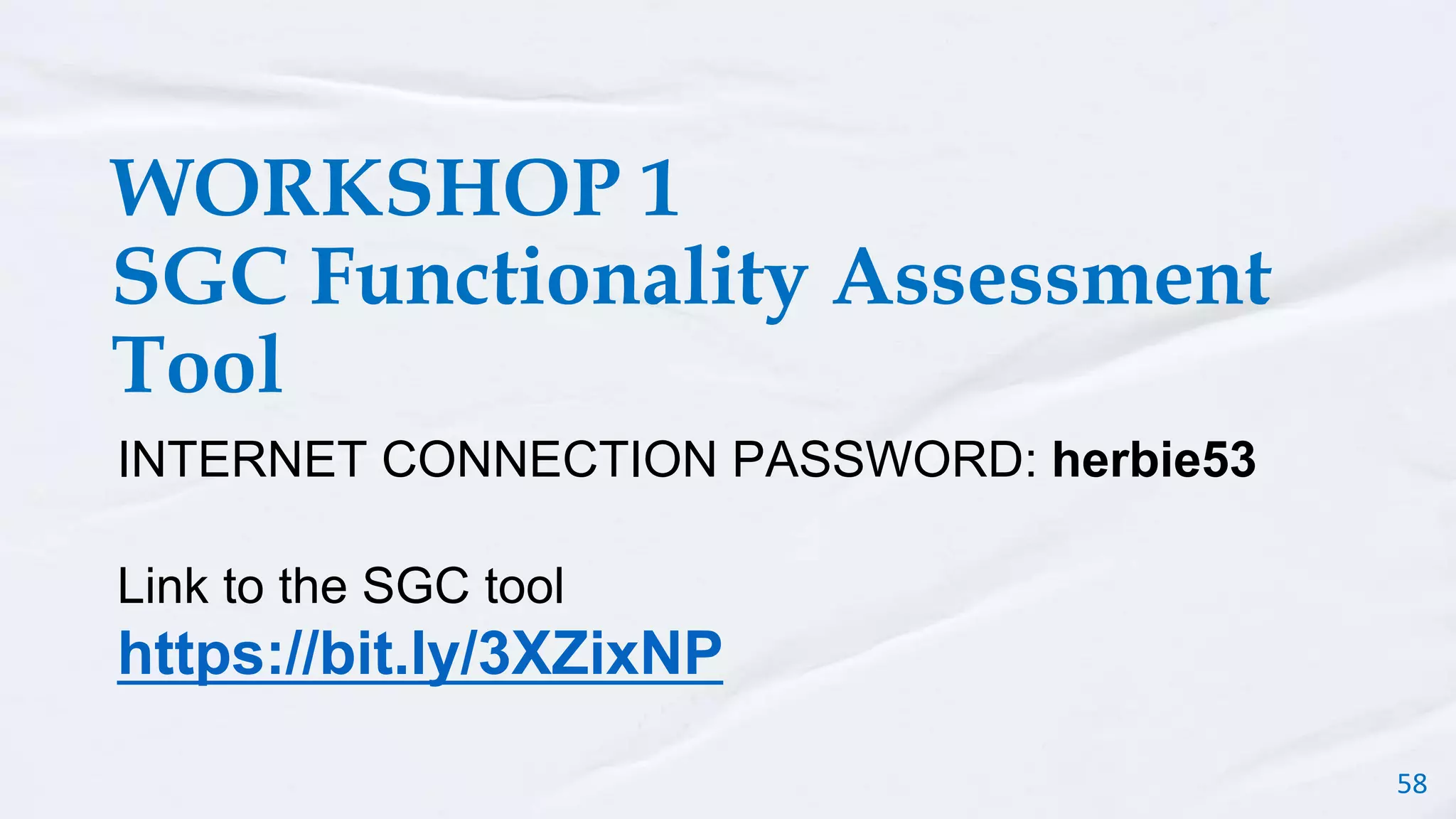 WORKSHOP 1
SGC Functionality Assessment Tool

INTERNET CONNECTION PASSWORD: herbie53

Link to the SGC tool
https://bit.ly/3XZixNP

58